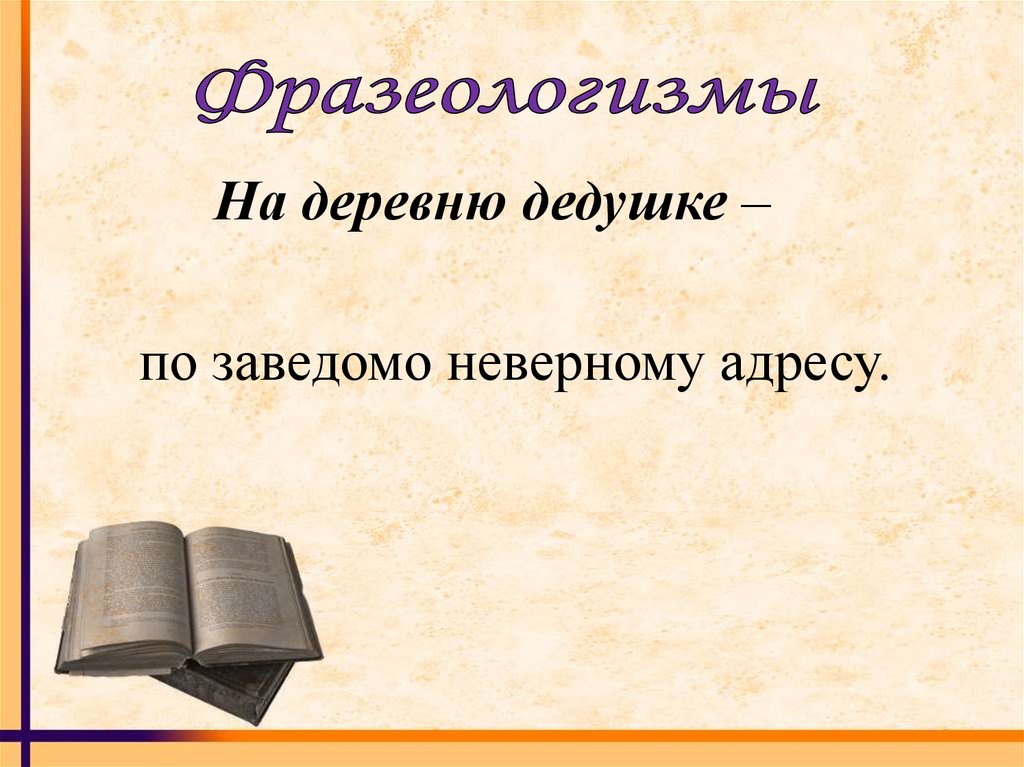 Фразеологизмы

На деревню дедушке –

по заведомо неверному адресу.